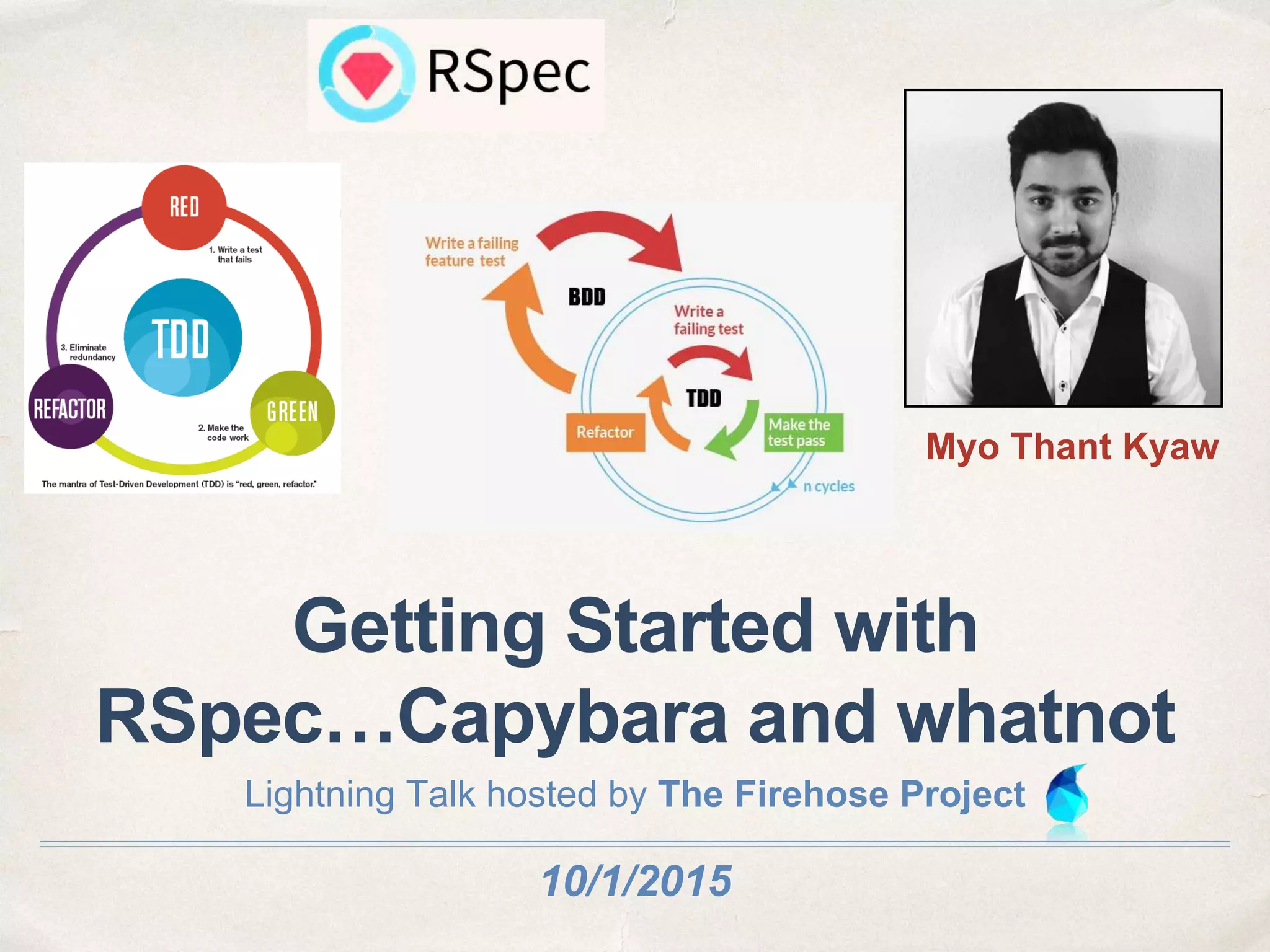 RSpec

RED

1. Write a test that fails

TDD

3. Eliminate redundancy

REFACTOR

GREEN

2. Make the code work

The mantra of Test-Driven Development (TDD) is "red, green, refactor."

Write a failing feature test

BDD

Write a failing test

TDD

Refactor

Make the test pass

n cycles

Myo Thant Kyaw

Getting Started with RSpec…Capybara and whatnot

Lightning Talk hosted by The Firehose Project

10/1/2015